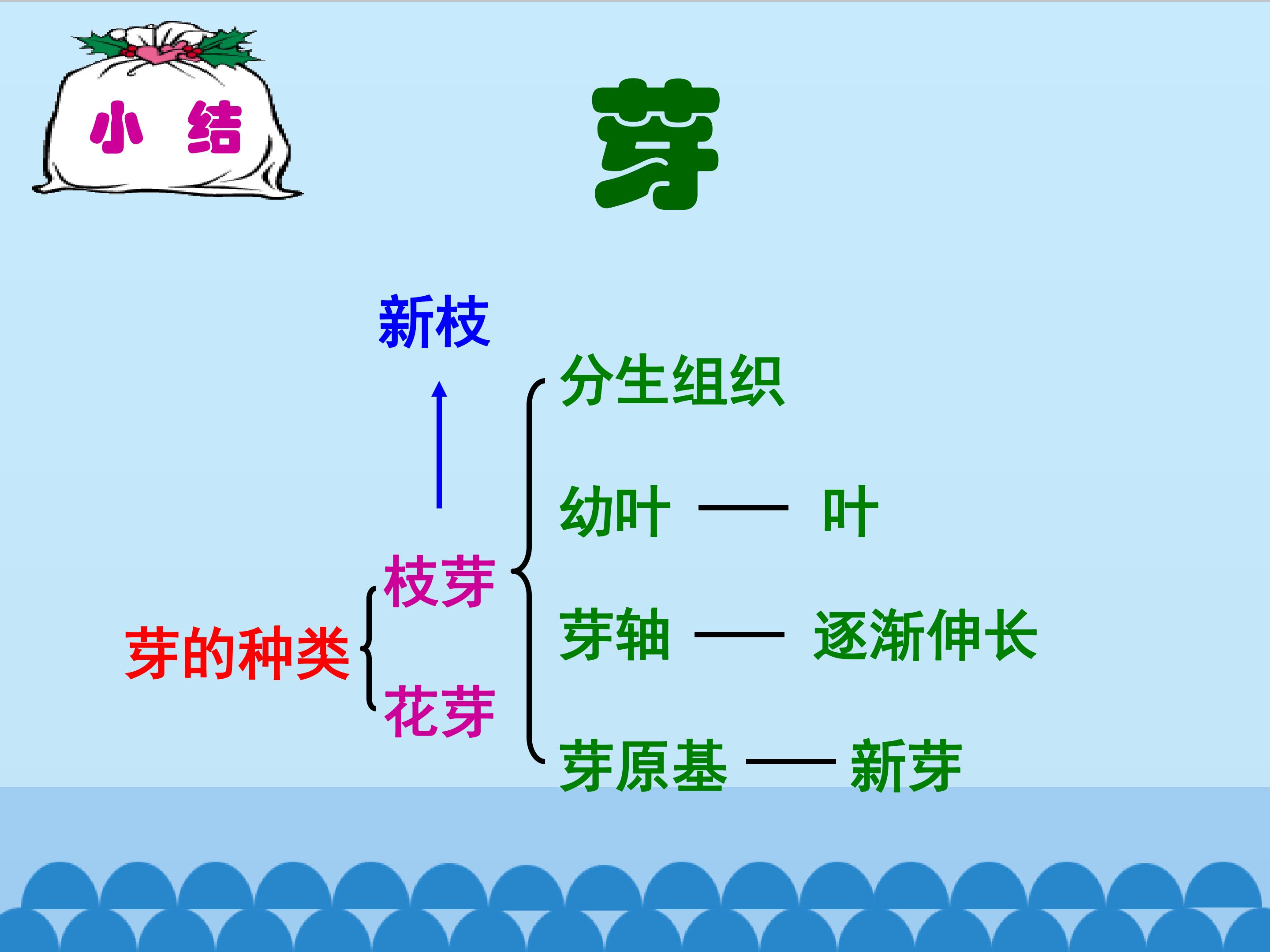 小 结

芽

新枝

芽的种类

枝芽

花芽

分生组织

幼叶 —— 叶

芽轴 —— 逐渐伸长

芽原基 —— 新芽